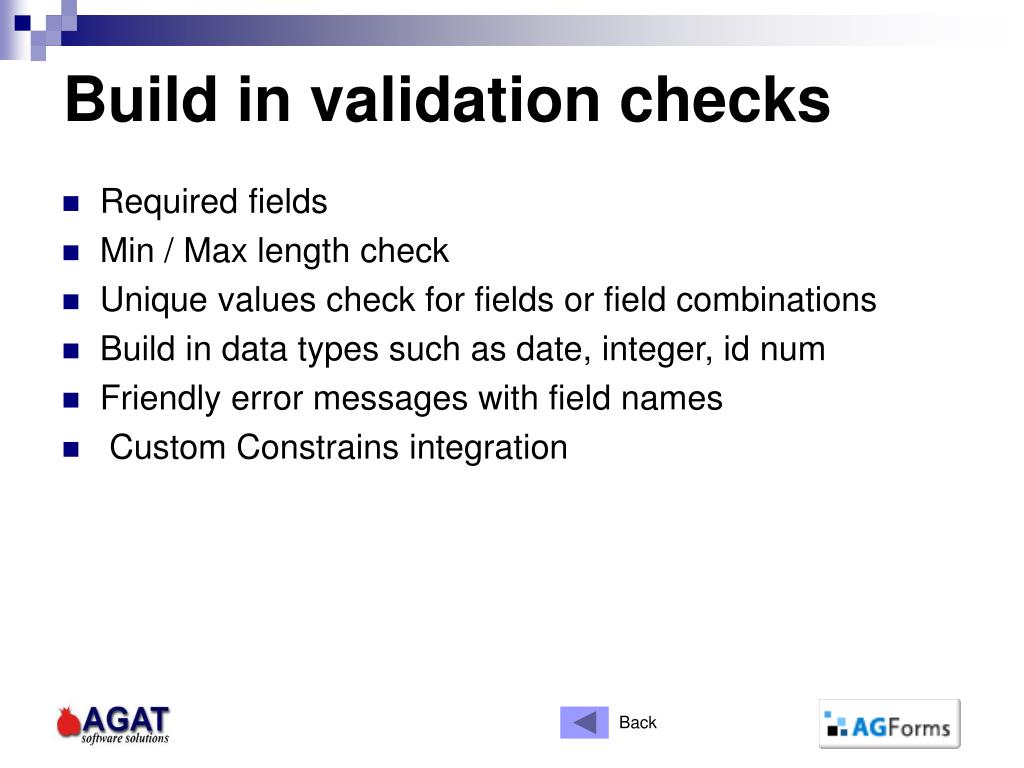 Build in validation checks

- Required fields
- Min / Max length check
- Unique values check for fields or field combinations
- Build in data types such as date, integer, id num
- Friendly error messages with field names
- Custom Constrains integration

AGAT
software solutions

Back

AGForms